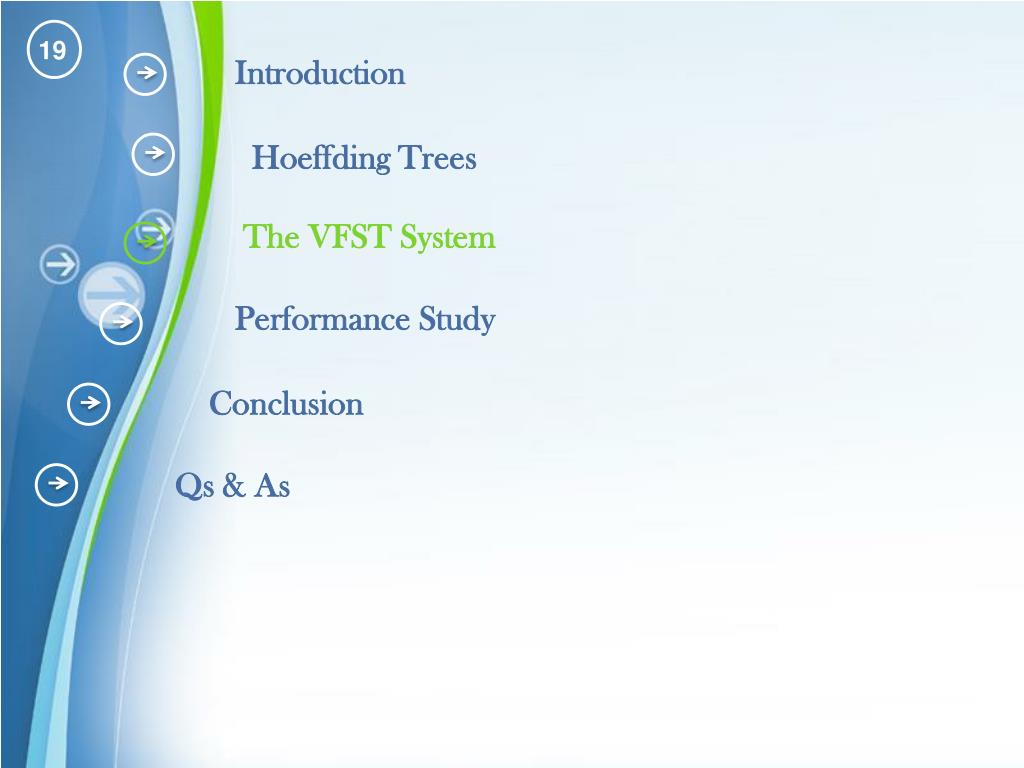 19

Introduction

Hoeffding Trees

The VFST System

Performance Study

Conclusion

Qs & As